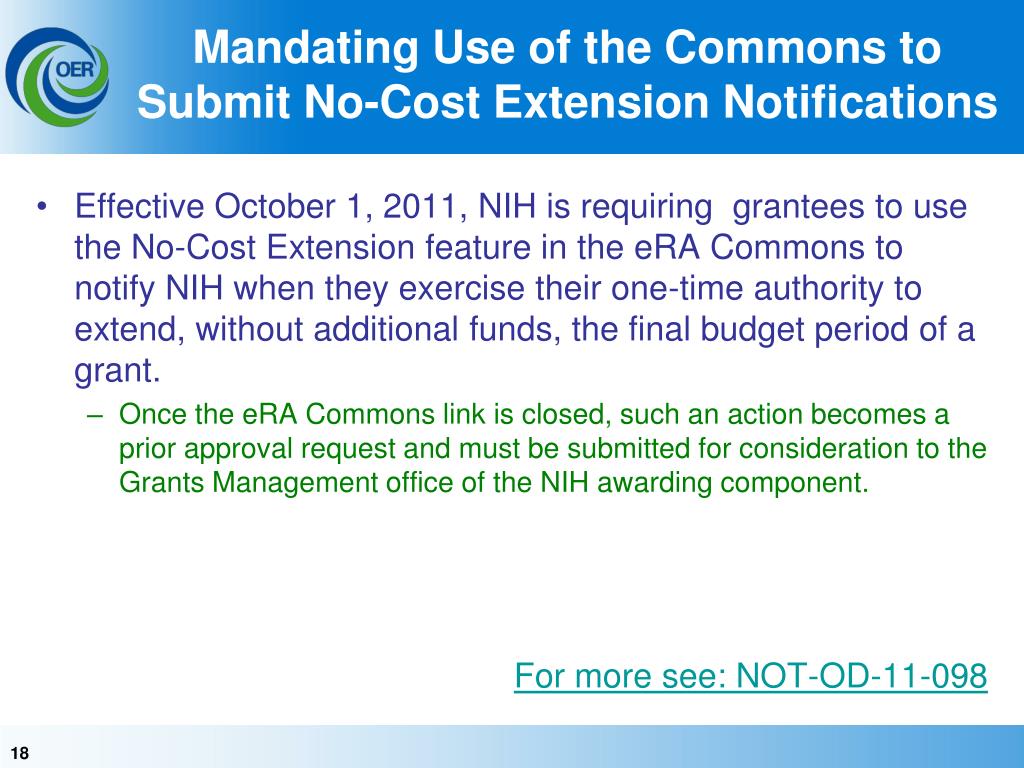 OER

Mandating Use of the Commons to Submit No-Cost Extension Notifications

• Effective October 1, 2011, NIH is requiring grantees to use the No-Cost Extension feature in the eRA Commons to notify NIH when they exercise their one-time authority to extend, without additional funds, the final budget period of a grant.

– Once the eRA Commons link is closed, such an action becomes a prior approval request and must be submitted for consideration to the Grants Management office of the NIH awarding component.

For more see: NOT-OD-11-098

18